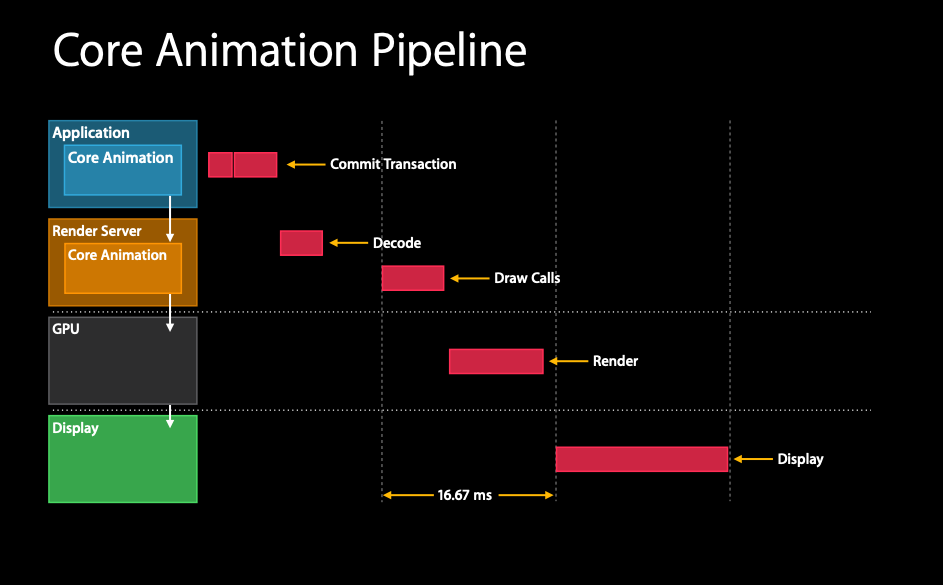 Core Animation Pipeline

Application

Core Animation

Commit Transaction

Render Server

Core Animation

Decode

Draw Calls

GPU

Render

Display

Display

16.67 ms